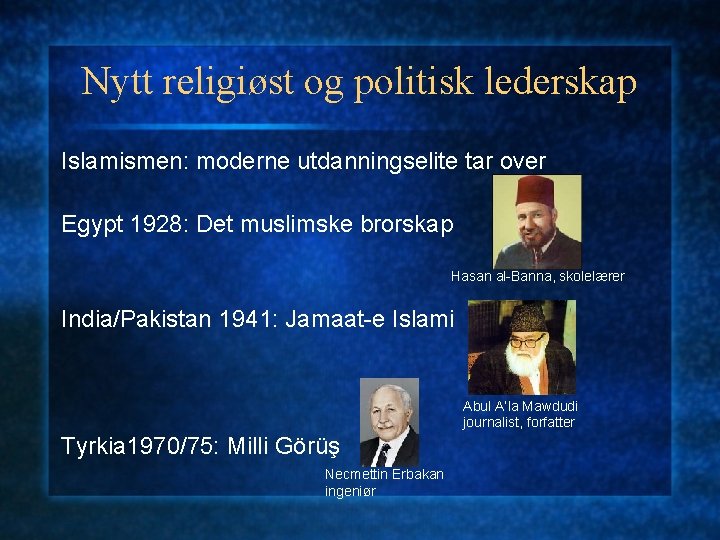 Nytt religiøst og politisk lederskap

Islamismen: moderne utdanningselite tar over

Egypt 1928: Det muslimske brorskap

Hasan al-Banna, skolelærer

India/Pakistan 1941: Jamaat-e Islami

Abul A'la Mawdudi
journalist, forfatter

Tyrkia1970/75: Milli Görüş

Necmettin Erbakan
ingeniør